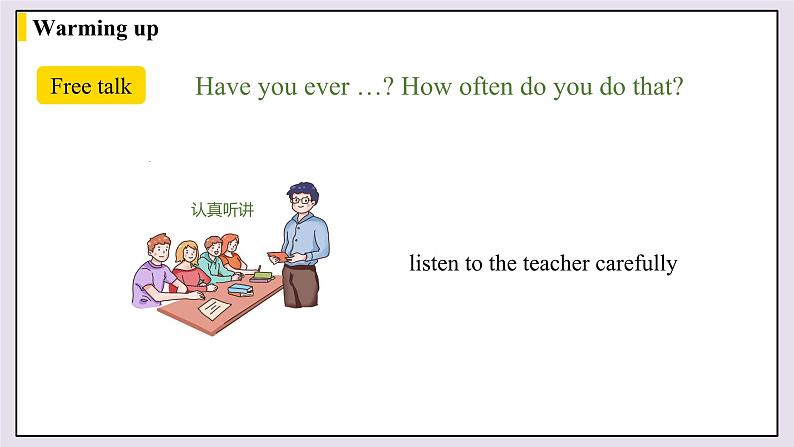 Warming up

Free talk

Have you ever …? How often do you do that?

认真听讲

listen to the teacher carefully